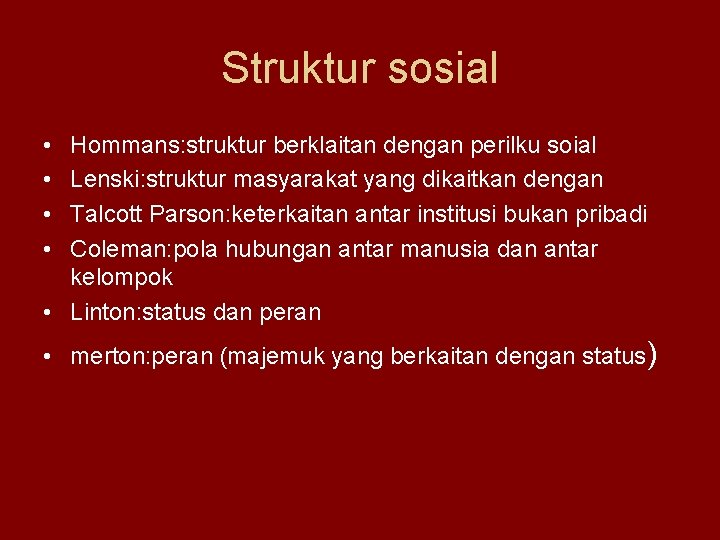 Struktur sosial

• Hommans:struktur berklaitan dengan perilku soial
• Lenski:struktur masyarakat yang dikaitkan dengan
• Talcott Parson:keterkaitan antar institusi bukan pribadi
• Coleman:pola hubungan antar manusia dan antar kelompok
• Linton:status dan peran
• merton:peran (majemuk yang berkaitan dengan status)